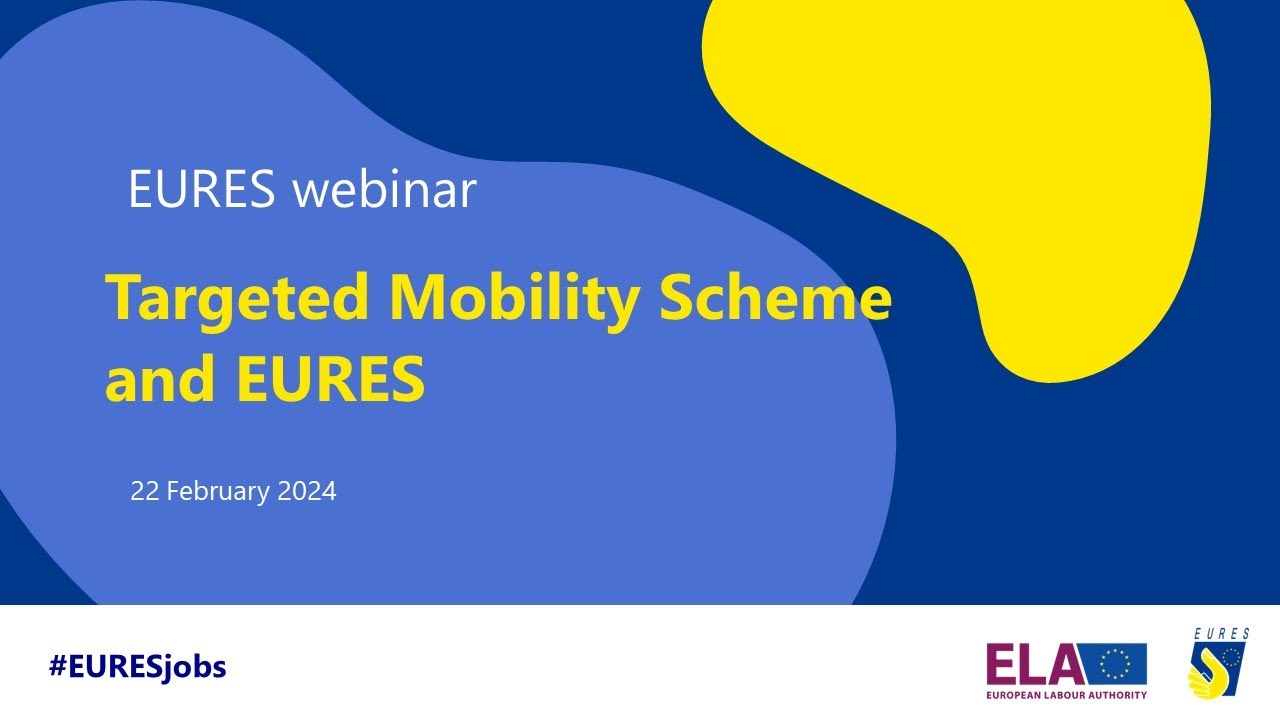 EURES webinar

Targeted Mobility Scheme and EURES

22 February 2024

#EURESjobs

ELA
EUROPEAN LABOUR AUTHORITY

EURES